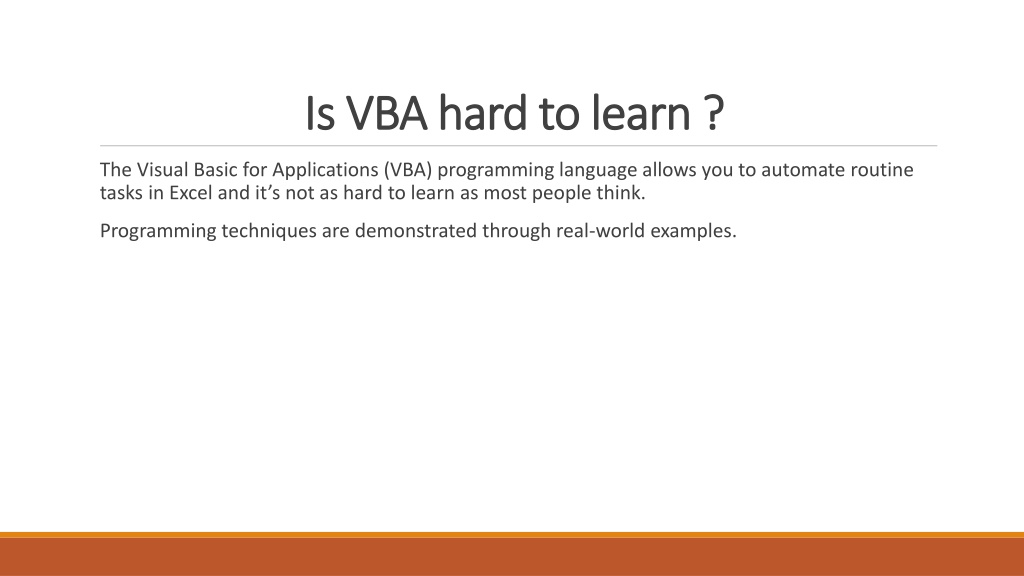 Is VBA hard to learn ?

The Visual Basic for Applications (VBA) programming language allows you to automate routine tasks in Excel and it’s not as hard to learn as most people think.

Programming techniques are demonstrated through real-world examples.